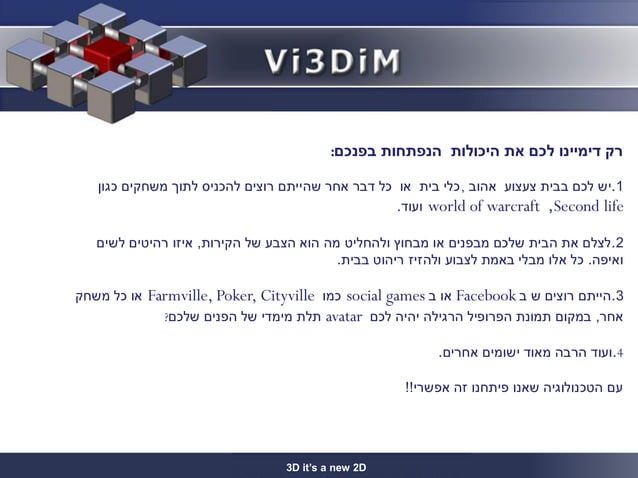 Vi3DiM

רק דימיינו לכם את היכולות הנפתחות בפנכם:

1.יש לכם בבית צעצוע אהוב ,כלי בית או כל דבר אחר שהייתם רוצים להכניס לתוך משחקים כגון Second life, world of warcraft ועוד.

2.לצלם את הבית שלכם מבפנים או מבחוץ ולהחליט מה הוא הצבע של הקירות, איזו רהיטים לשים ואיפה. כל אלו מבלי באמת לצבוע ולהזיז ריהוט בבית.

3.הייתם רוצים ש ב Facebook או ב social games כמו Farmville, Poker, Cityville או כל משחק אחר, במקום תמונת הפרופיל הרגילה יהיה לכם avatar תלת מימדי של הפנים שלכם?

4.ועוד הרבה מאוד ישומים אחרים.

עם הטכנולוגיה שאנו פיתחנו זה אפשרי!!

3D it's a new 2D